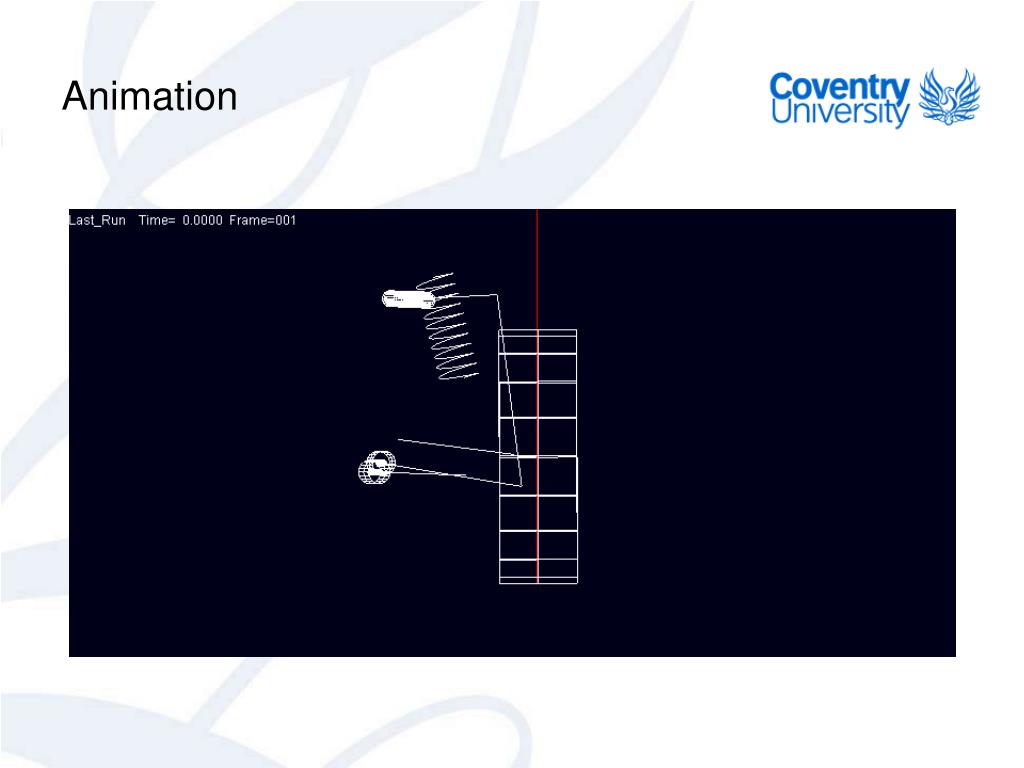 Animation

Coventry University

Last_Run Time= 0.0000 Frame=001